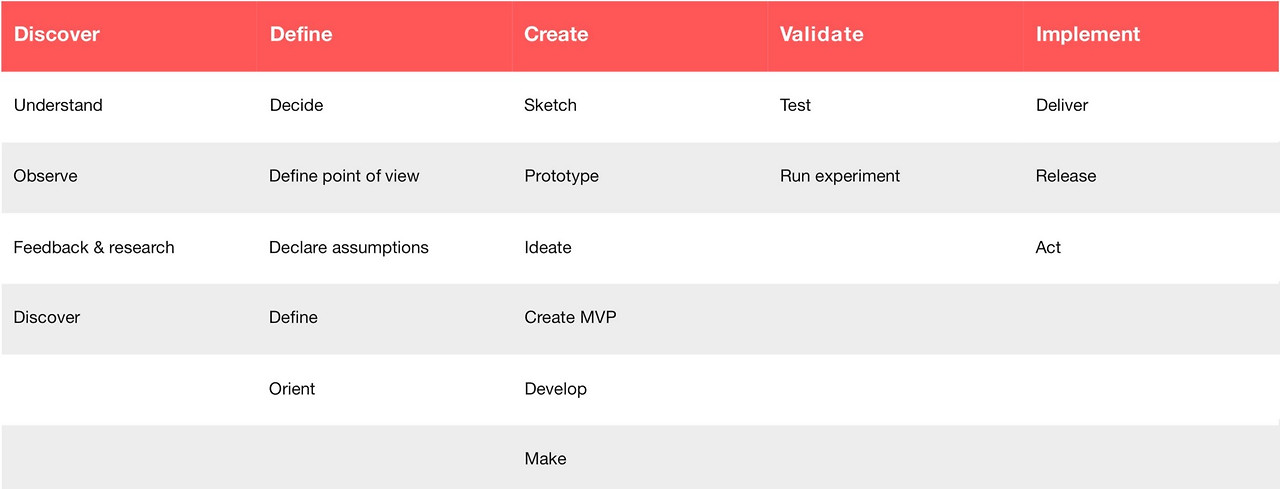 | Discover | Define | Create | Validate | Implement |
|---|---|---|---|---|
| Understand | Decide | Sketch | Test | Deliver |
| Observe | Define point of view | Prototype | Run experiment | Release |
| Feedback & research | Declare assumptions | Ideate | | Act |
| Discover | Define | Create MVP | | |
| | Orient | Develop | | |
| | | Make | | |